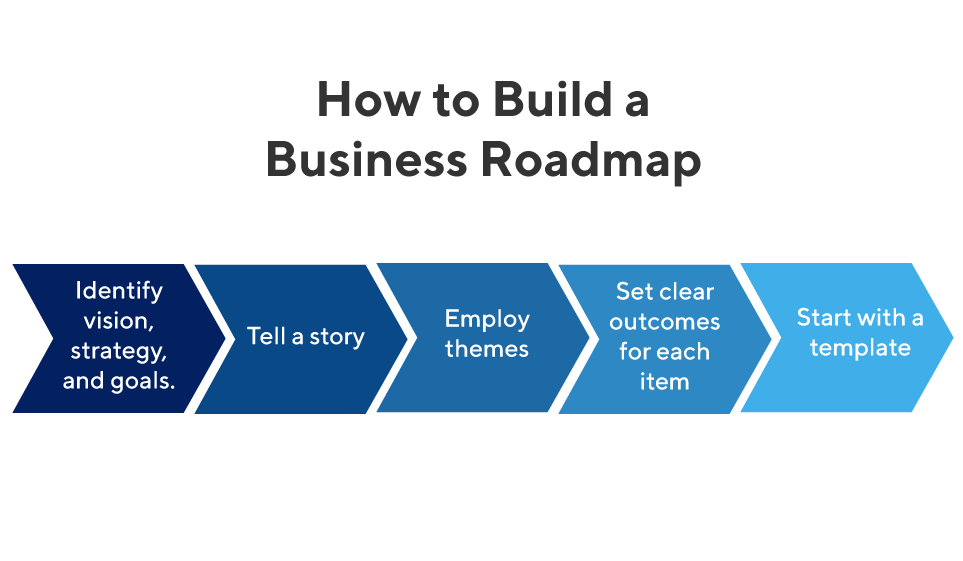 How to Build a Business Roadmap

Identify vision, strategy, and goals.

Tell a story

Employ themes

Set clear outcomes for each item

Start with a template